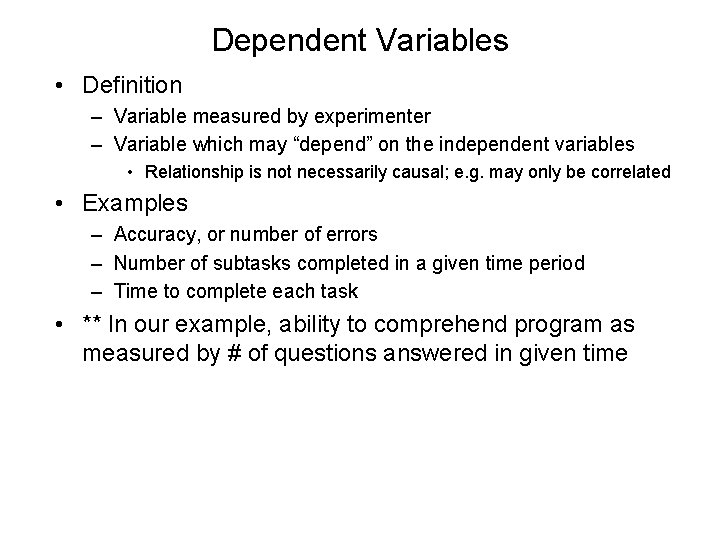 Dependent Variables

• Definition
– Variable measured by experimenter
– Variable which may “depend” on the independent variables
• Relationship is not necessarily causal; e.g. may only be correlated

• Examples
– Accuracy, or number of errors
– Number of subtasks completed in a given time period
– Time to complete each task

• ** In our example, ability to comprehend program as measured by # of questions answered in given time